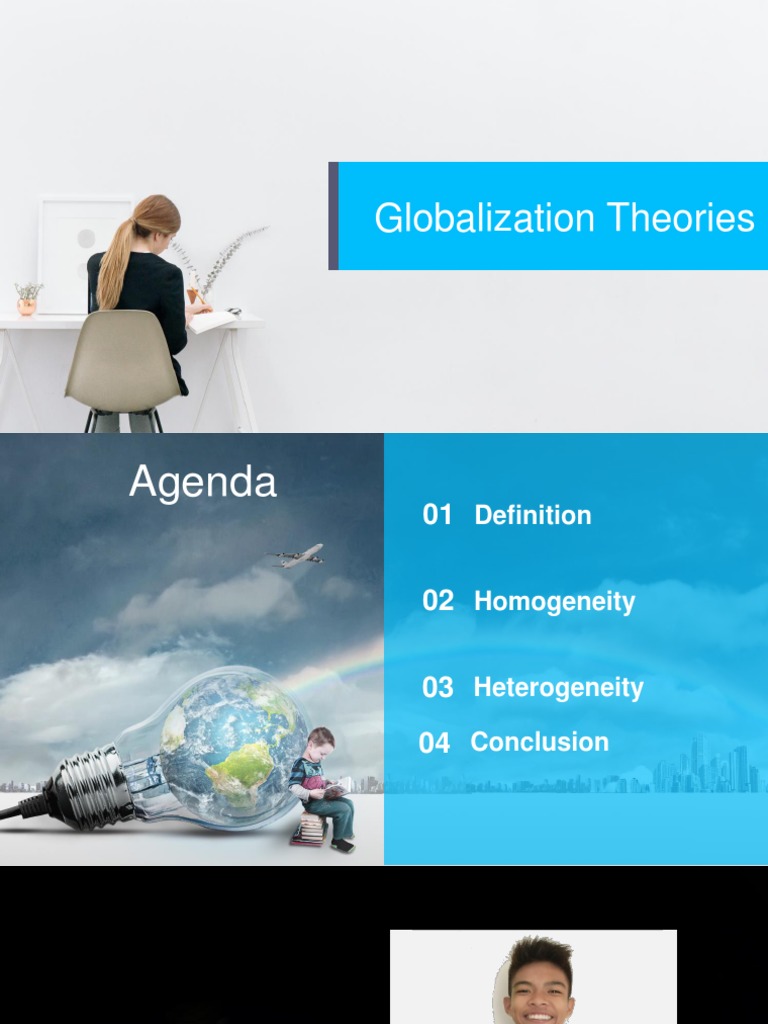 Globalization Theories

Agenda

01 Definition

02 Homogeneity

03 Heterogeneity

04 Conclusion